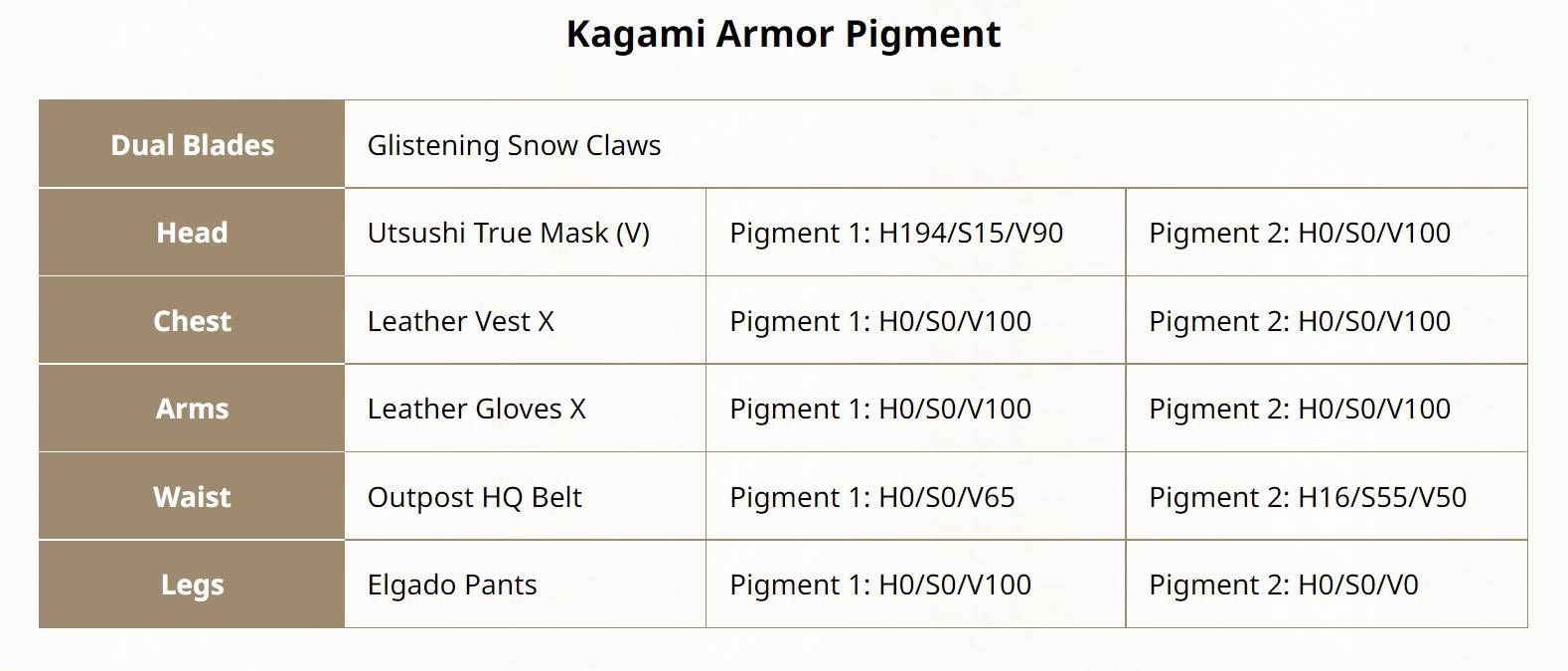 Kagami Armor Pigment

| Dual Blades | Glistening Snow Claws | | |
|---|---|---|---|
| Head | Utsushi True Mask (V) | Pigment 1: H194/S15/V90 | Pigment 2: H0/S0/V100 |
| Chest | Leather Vest X | Pigment 1: H0/S0/V100 | Pigment 2: H0/S0/V100 |
| Arms | Leather Gloves X | Pigment 1: H0/S0/V100 | Pigment 2: H0/S0/V100 |
| Waist | Outpost HQ Belt | Pigment 1: H0/S0/V65 | Pigment 2: H16/S55/V50 |
| Legs | Elgado Pants | Pigment 1: H0/S0/V100 | Pigment 2: H0/S0/V0 |